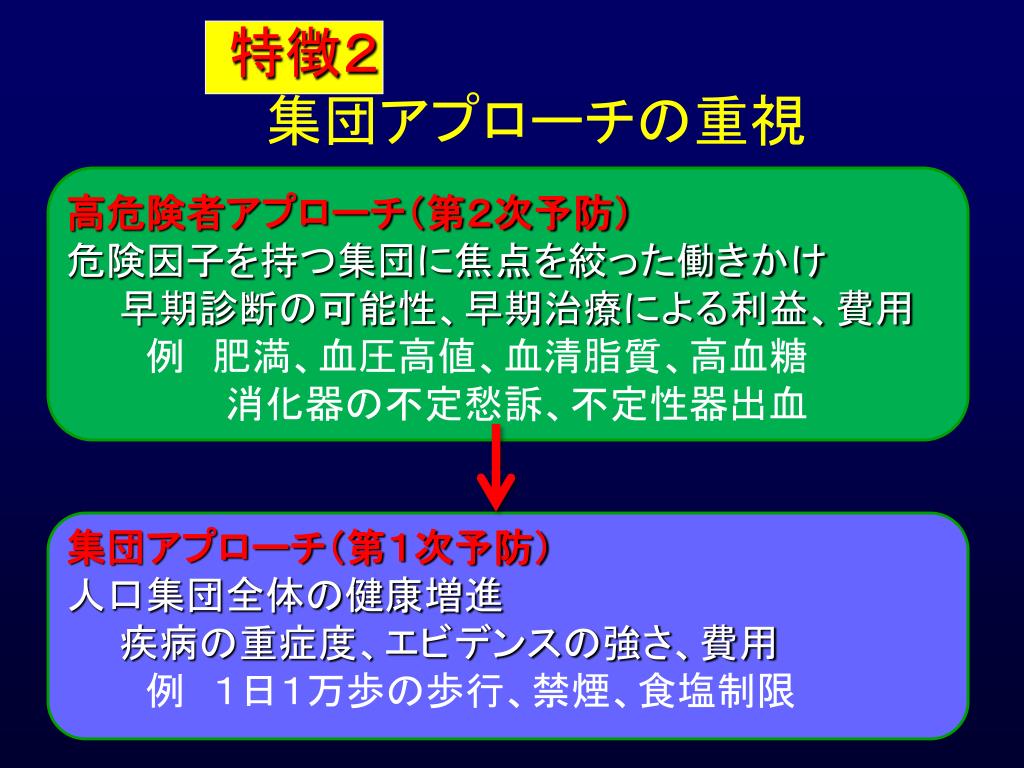 特徴２
集団アプローチの重視

高危険者アプローチ（第2次予防）
危険因子を持つ集団に焦点を絞った働きかけ
早期診断の可能性、早期治療による利益、費用
例　肥満、血圧高値、血清脂質、高血糖
消化器の不定愁訴、不定性器出血

集団アプローチ（第１次予防）
人口集団全体の健康増進
疾病の重症度、エビデンスの強さ、費用
例　１日1万歩の歩行、禁煙、食塩制限